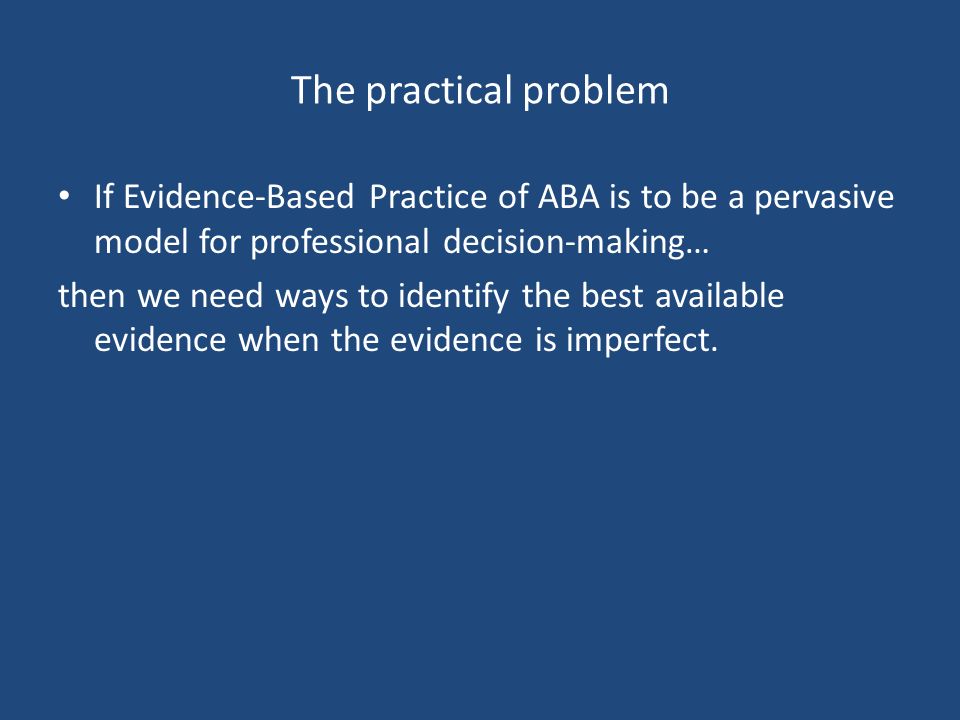 The practical problem

• If Evidence-Based Practice of ABA is to be a pervasive model for professional decision-making…

then we need ways to identify the best available evidence when the evidence is imperfect.